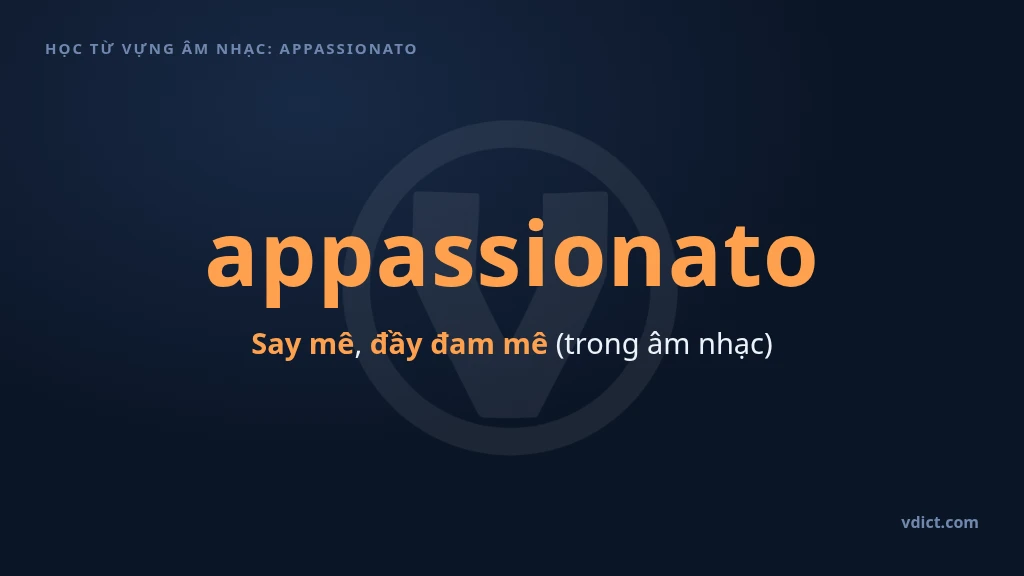 HỌC TỪ VỰNG ÂM NHẠC: APPASSIONATO

appassionato

Say mê, đầy đam mê (trong âm nhạc)

vdict.com